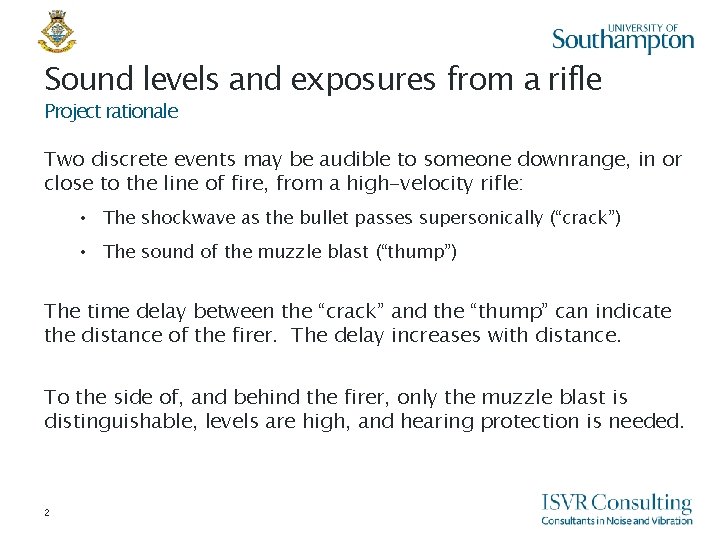 UNIVERSITY OF
Southampton

Sound levels and exposures from a rifle
Project rationale

Two discrete events may be audible to someone downrange, in or close to the line of fire, from a high-velocity rifle:

• The shockwave as the bullet passes supersonically (“crack”)

• The sound of the muzzle blast (“thump”)

The time delay between the “crack” and the “thump” can indicate the distance of the firer. The delay increases with distance.

To the side of, and behind the firer, only the muzzle blast is distinguishable, levels are high, and hearing protection is needed.

2

ISVR Consulting
Consultants in Noise and Vibration